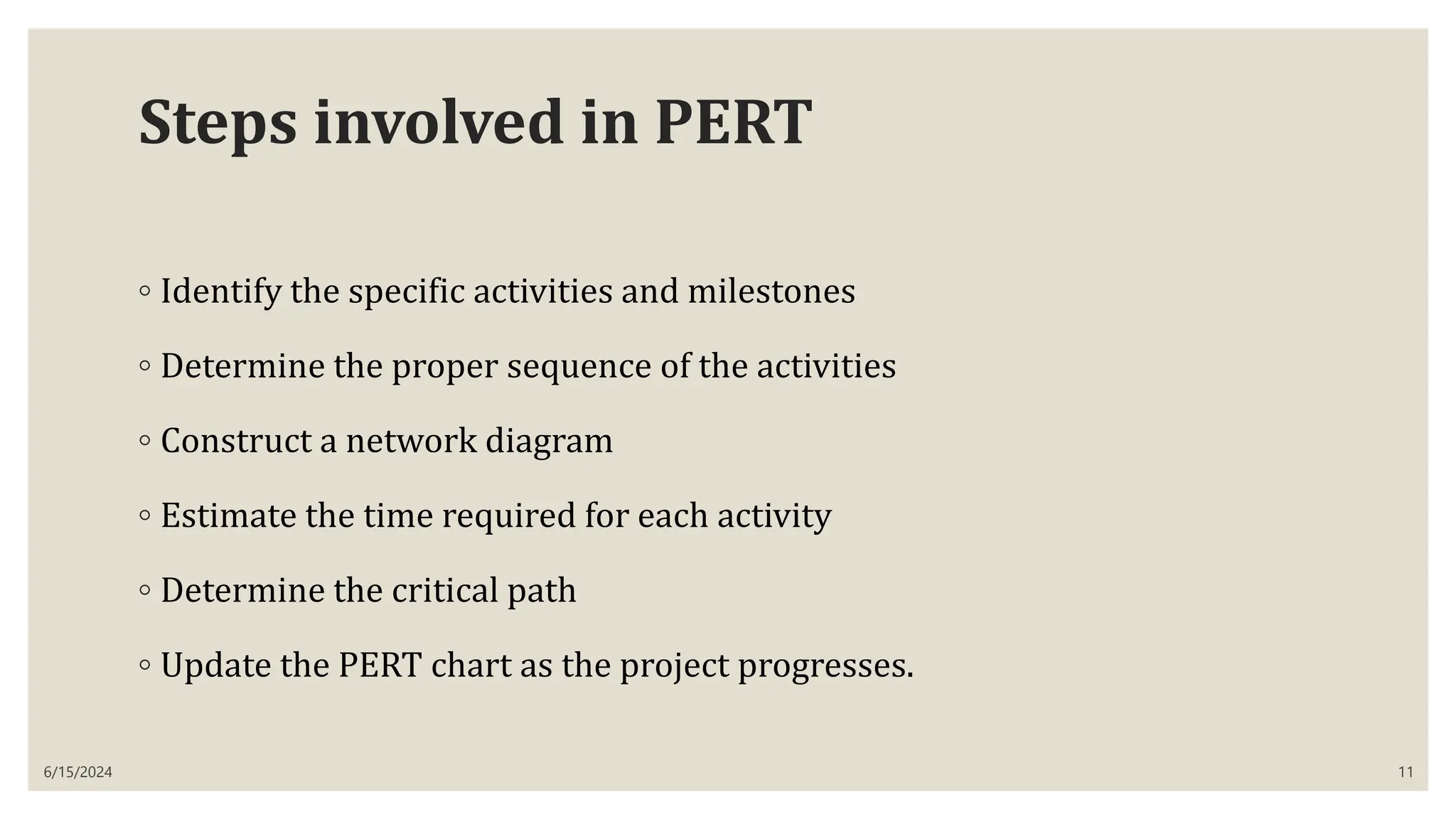 Steps involved in PERT

◦ Identify the specific activities and milestones

◦ Determine the proper sequence of the activities

◦ Construct a network diagram

◦ Estimate the time required for each activity

◦ Determine the critical path

◦ Update the PERT chart as the project progresses.

6/15/2024

11